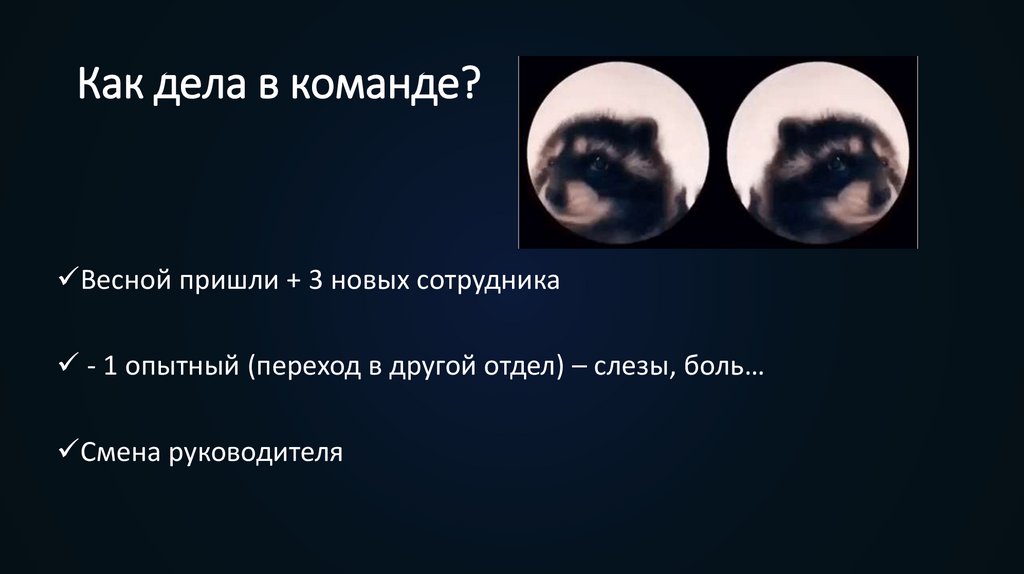 Как дела в команде?

✓Весной пришли + 3 новых сотрудника

✓ - 1 опытный (переход в другой отдел) – слезы, боль…

✓Смена руководителя